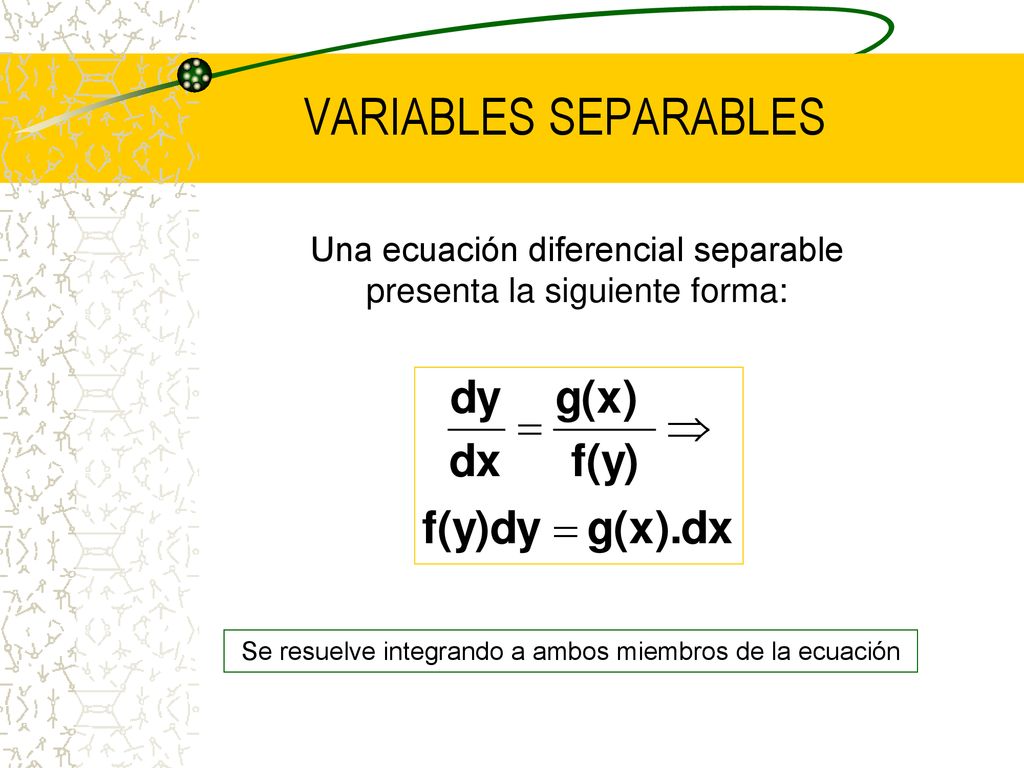 VARIABLES SEPARABLES

Una ecuación diferencial separable presenta la siguiente forma:

$\frac{dy}{dx} = \frac{g(x)}{f(y)} \Rightarrow$

$f(y)dy = g(x).dx$

Se resuelve integrando a ambos miembros de la ecuación